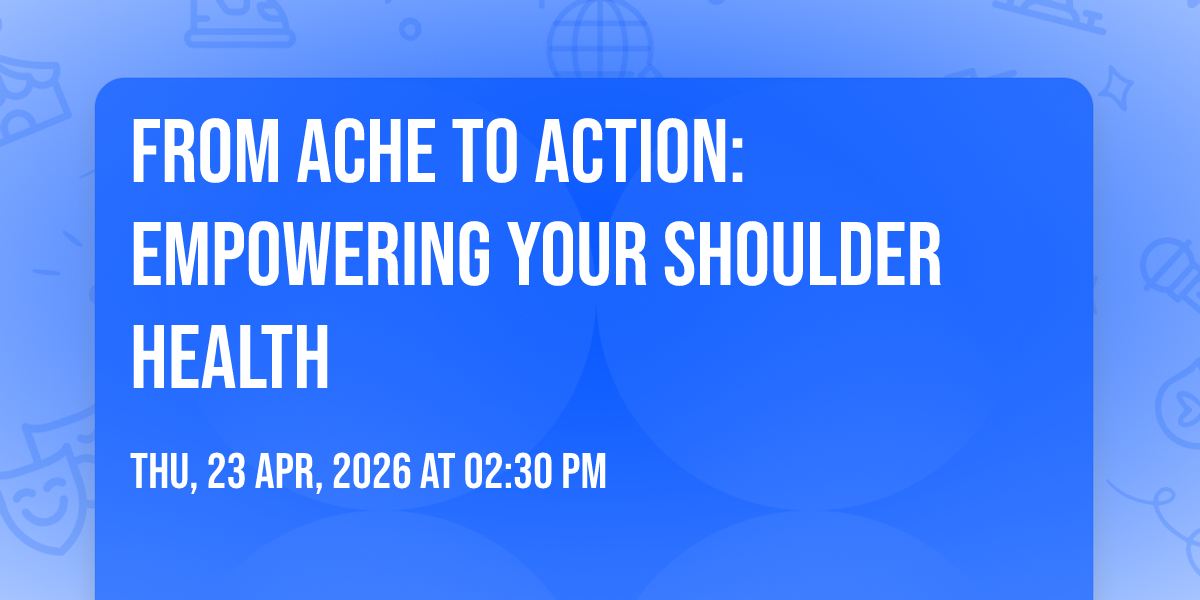 FROM ACHE TO ACTION: EMPOWERING YOUR SHOULDER HEALTH

THU, 23 APR, 2026 AT 02:30 PM